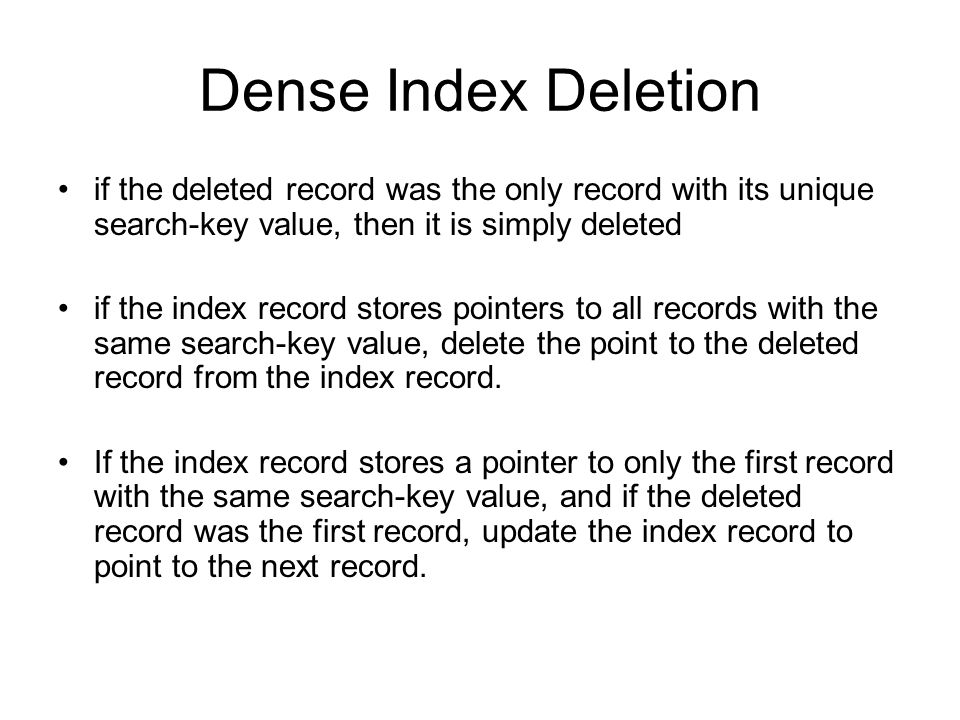 Dense Index Deletion

• if the deleted record was the only record with its unique search-key value, then it is simply deleted

• if the index record stores pointers to all records with the same search-key value, delete the point to the deleted record from the index record.

• If the index record stores a pointer to only the first record with the same search-key value, and if the deleted record was the first record, update the index record to point to the next record.